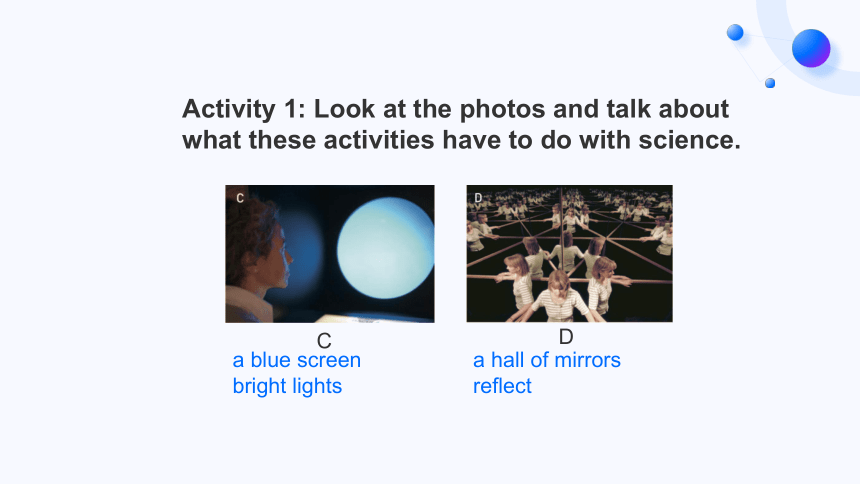 Activity 1: Look at the photos and talk about what these activities have to do with science.

C

C
a blue screen
bright lights

D

D
a hall of mirrors
reflect